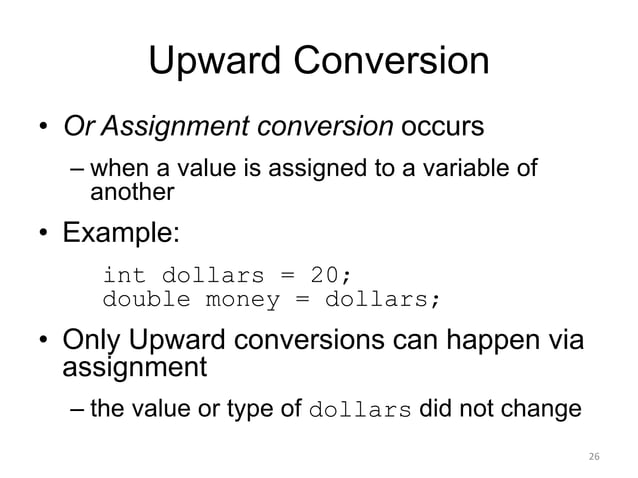 Upward Conversion

• Or Assignment conversion occurs

– when a value is assigned to a variable of another

• Example:

int dollars = 20;
double money = dollars;

• Only Upward conversions can happen via assignment

– the value or type of dollars did not change

26